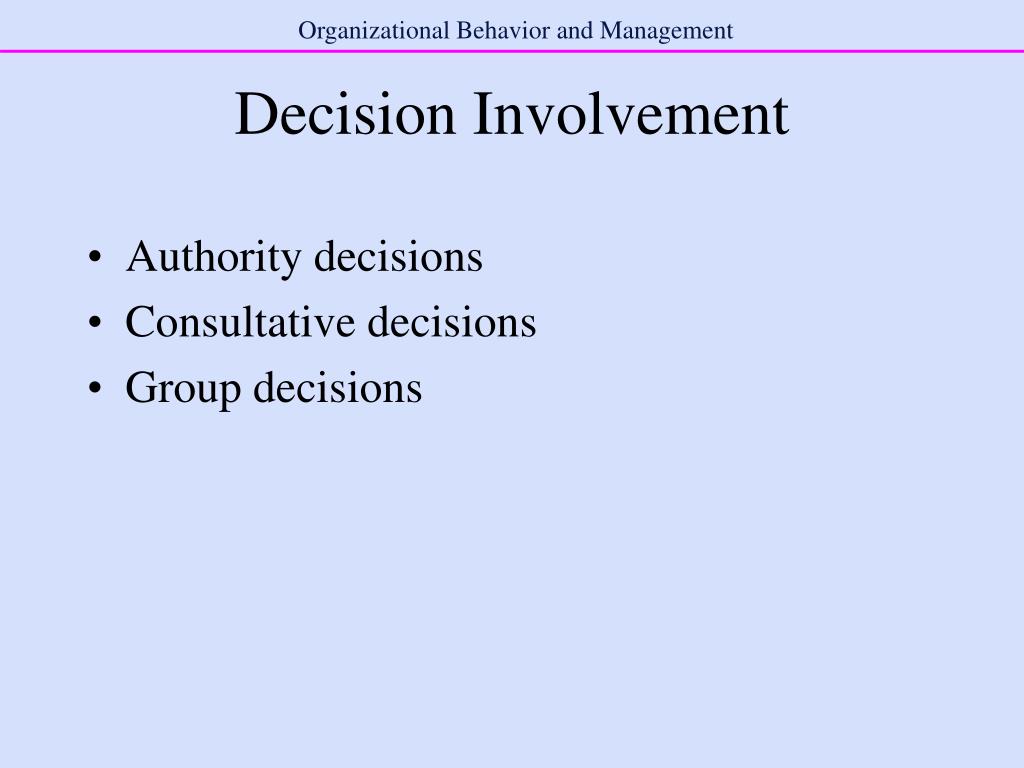 Organizational Behavior and Management

Decision Involvement

• Authority decisions
• Consultative decisions
• Group decisions